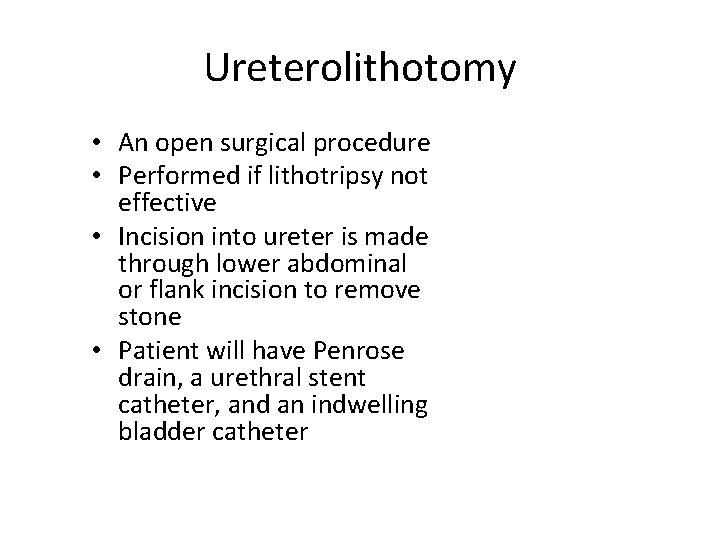 Ureterolithotomy

• An open surgical procedure
• Performed if lithotripsy not effective
• Incision into ureter is made through lower abdominal or flank incision to remove stone
• Patient will have Penrose drain, a urethral stent catheter, and an indwelling bladder catheter